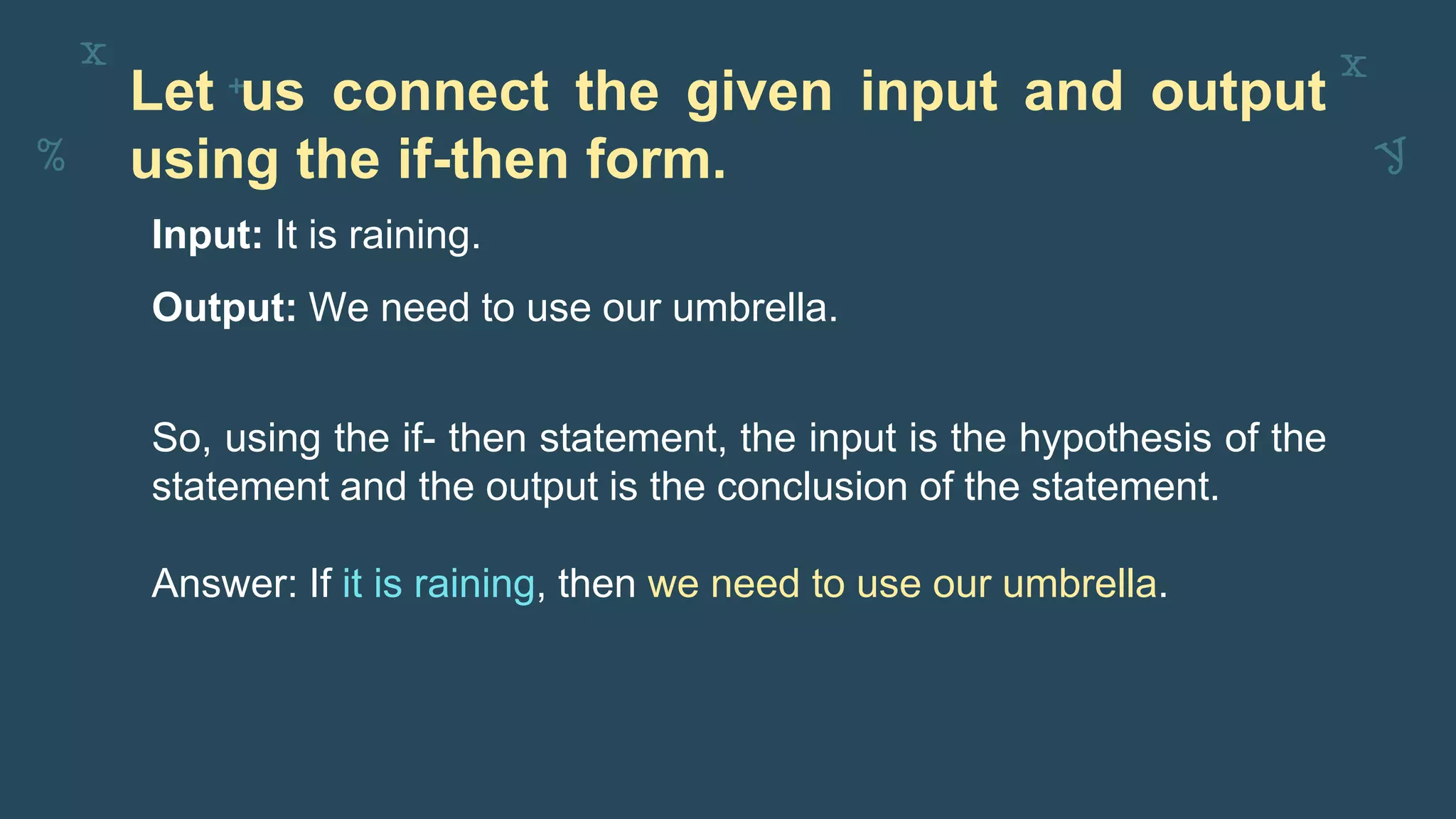 Let us connect the given input and output using the if-then form.

Input: It is raining.

Output: We need to use our umbrella.

So, using the if- then statement, the input is the hypothesis of the statement and the output is the conclusion of the statement.

Answer: If it is raining, then we need to use our umbrella.